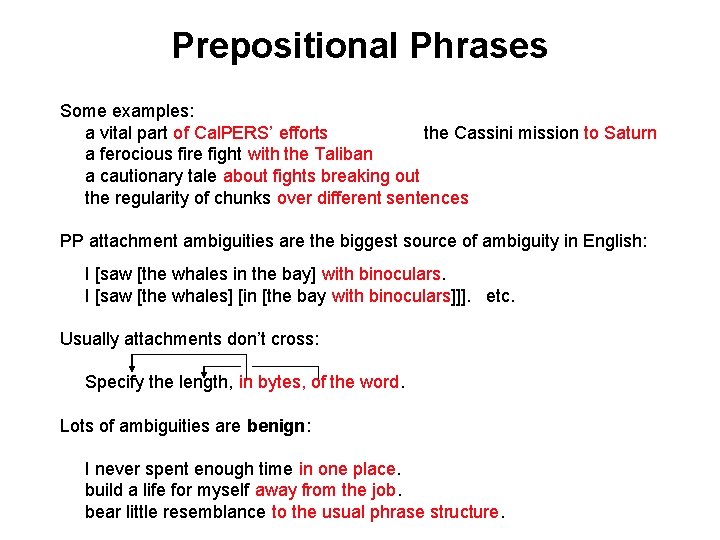 Prepositional Phrases

Some examples:
a vital part of CalPERS' efforts
the Cassini mission to Saturn
a ferocious fire fight with the Taliban
a cautionary tale about fights breaking out
the regularity of chunks over different sentences

PP attachment ambiguities are the biggest source of ambiguity in English:

I [saw [the whales in the bay] with binoculars.
I [saw [the whales] [in [the bay with binoculars]]]. etc.

Usually attachments don't cross:

Specify the length, in bytes, of the word.

Lots of ambiguities are benign:

I never spent enough time in one place.
build a life for myself away from the job.
bear little resemblance to the usual phrase structure.